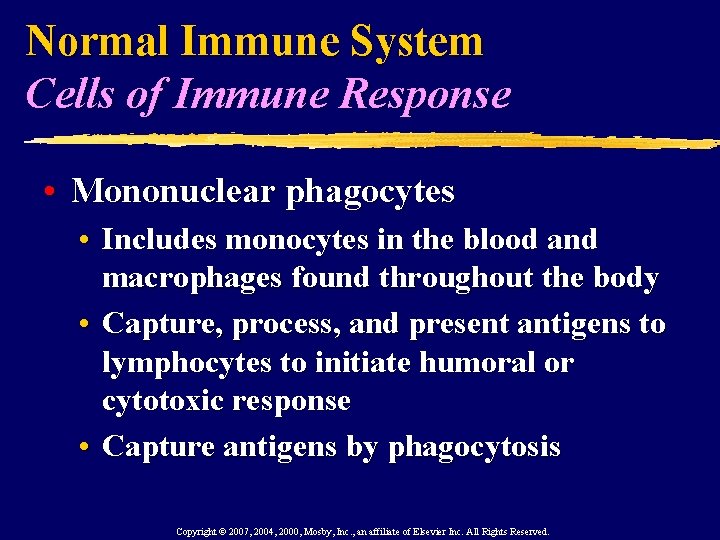 Normal Immune System
Cells of Immune Response

• Mononuclear phagocytes
  • Includes monocytes in the blood and macrophages found throughout the body
  • Capture, process, and present antigens to lymphocytes to initiate humoral or cytotoxic response
  • Capture antigens by phagocytosis

Copyright © 2007, 2004, 2000, Mosby, Inc., an affiliate of Elsevier Inc. All Rights Reserved.